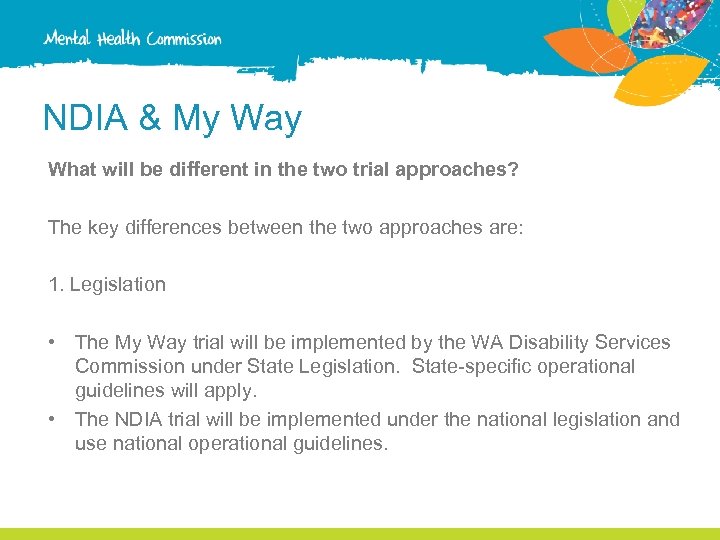 Mental Health Commission

NDIA & My Way

What will be different in the two trial approaches?

The key differences between the two approaches are:

1. Legislation

• The My Way trial will be implemented by the WA Disability Services Commission under State Legislation. State-specific operational guidelines will apply.
• The NDIA trial will be implemented under the national legislation and use national operational guidelines.